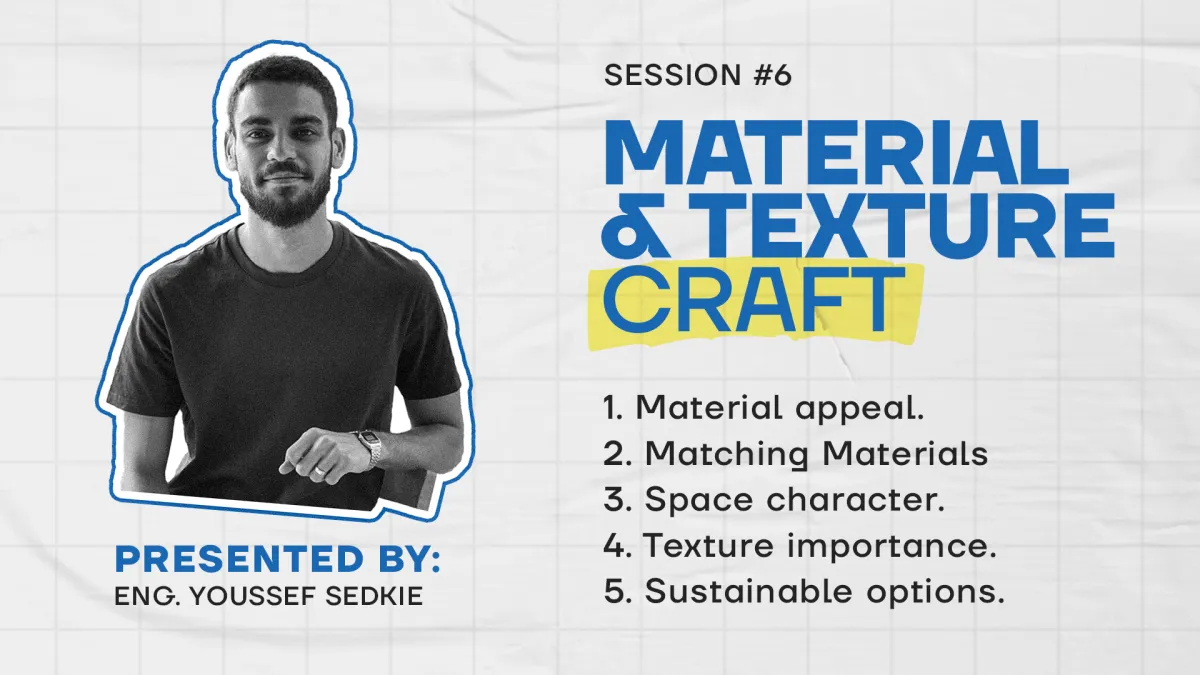 SESSION #6

MATERIAL & TEXTURE CRAFT

1. Material appeal.
2. Matching Materials
3. Space character.
4. Texture importance.
5. Sustainable options.

PRESENTED BY:
ENG. YOUSSEF SEDKIE